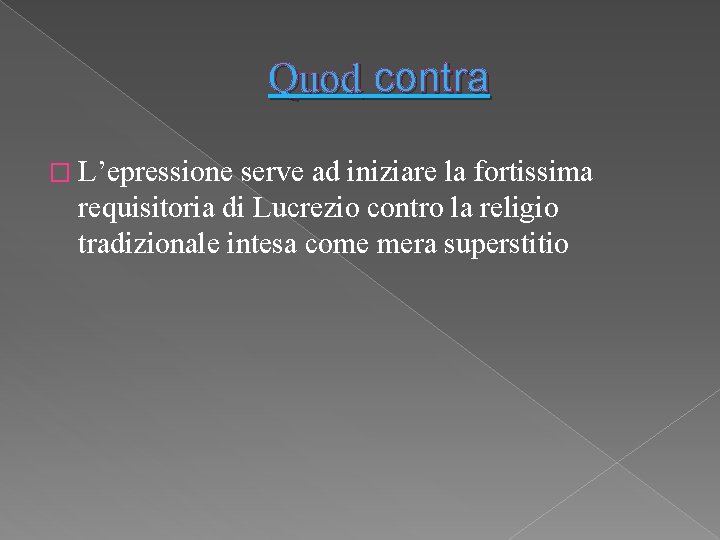 Quod contra

L’epressione serve ad iniziare la fortissima requisitoria di Lucrezio contro la religio tradizionale intesa come mera superstitio